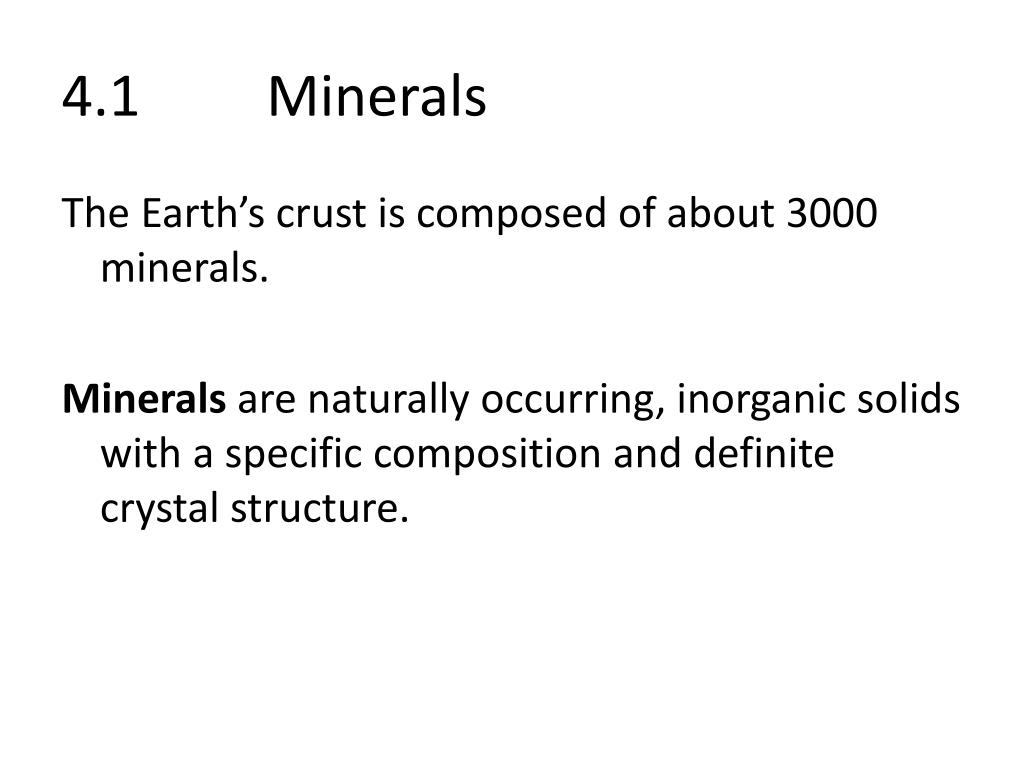 4.1 Minerals

The Earth’s crust is composed of about 3000 minerals.

Minerals are naturally occurring, inorganic solids with a specific composition and definite crystal structure.